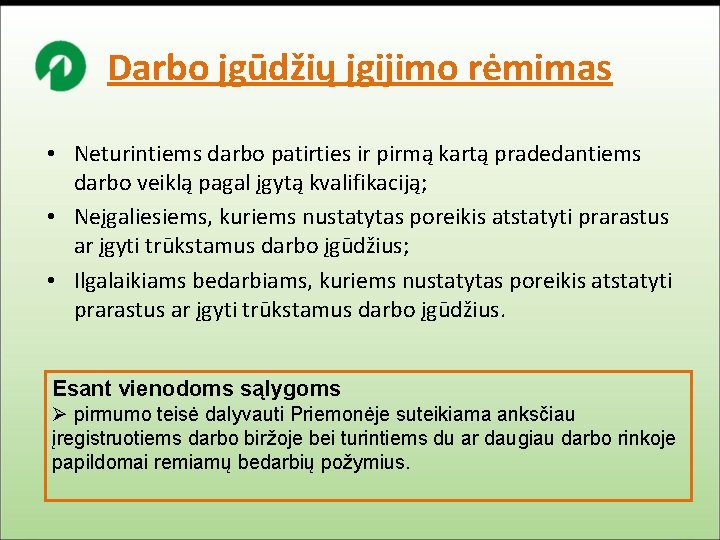 Darbo įgūdžių įgijimo rėmimas

• Neturintiems darbo patirties ir pirmą kartą pradedantiems darbo veiklą pagal įgytą kvalifikaciją;
• Neįgaliesiems, kuriems nustatytas poreikis atstatyti prarastus ar įgyti trūkstamus darbo įgūdžius;
• Ilgalaikiams bedarbiams, kuriems nustatytas poreikis atstatyti prarastus ar įgyti trūkstamus darbo įgūdžius.

Esant vienodoms sąlygoms
➢ pirmumo teisė dalyvauti Priemonėje suteikiama anksčiau įregistruotiems darbo biržoje bei turintiems du ar daugiau darbo rinkoje papildomai remiamų bedarbių požymius.